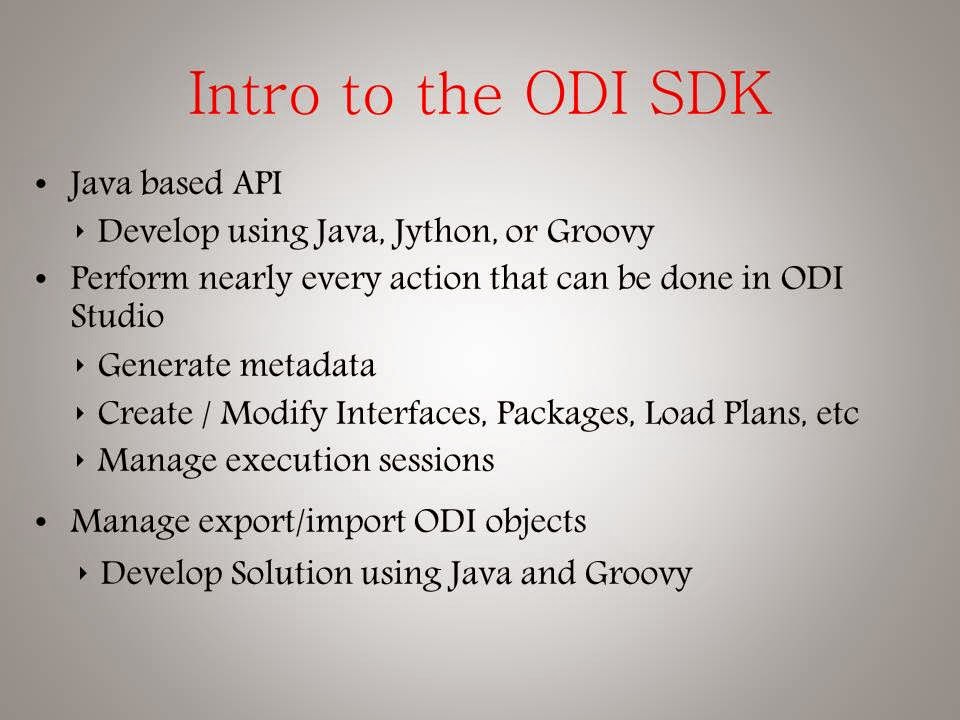 Intro to the ODI SDK

• Java based API
  ‣ Develop using Java, Jython, or Groovy
• Perform nearly every action that can be done in ODI Studio
  ‣ Generate metadata
  ‣ Create / Modify Interfaces, Packages, Load Plans, etc
  ‣ Manage execution sessions
• Manage export/import ODI objects
  ‣ Develop Solution using Java and Groovy